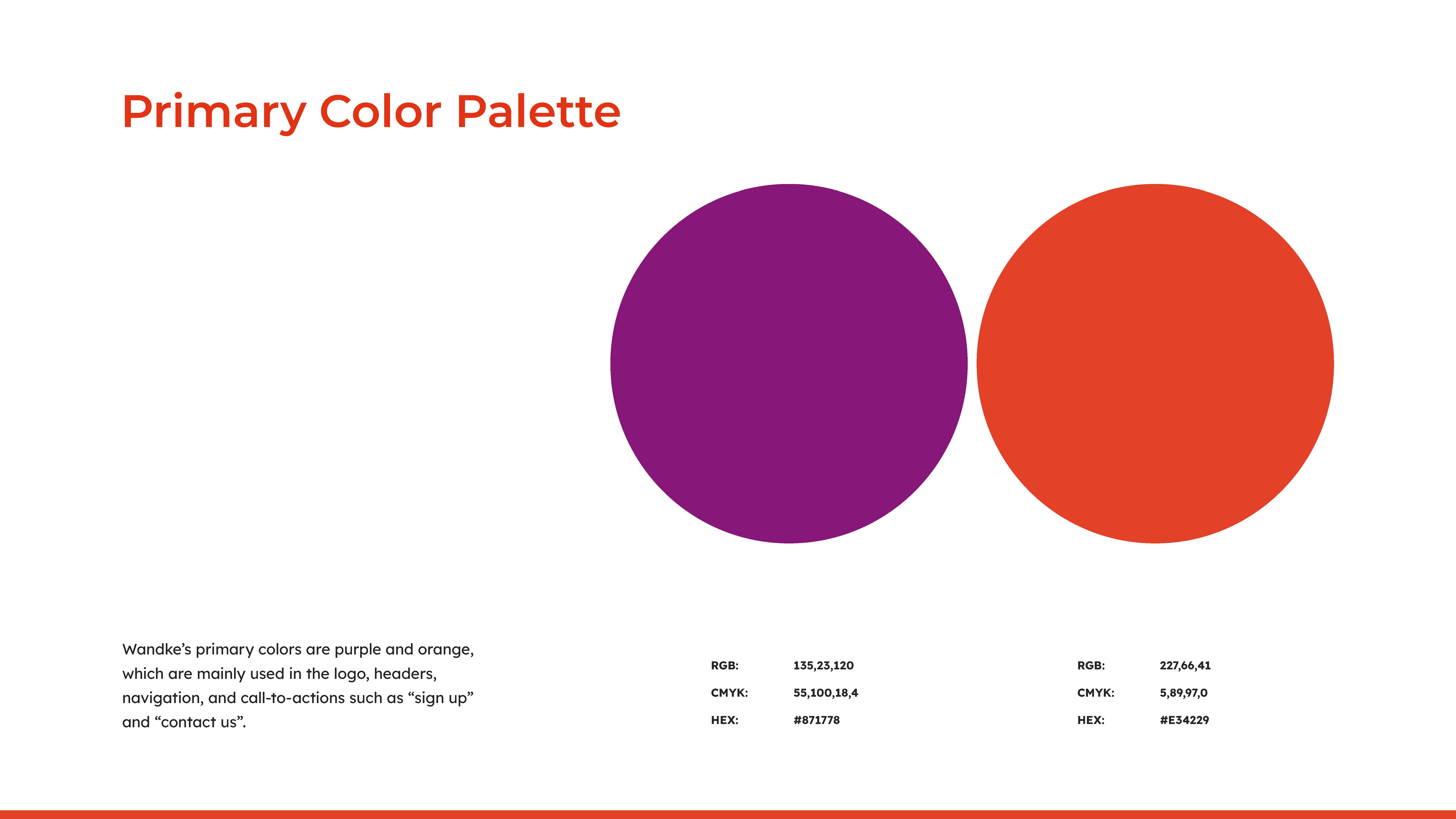 Primary Color Palette

Wandke’s primary colors are purple and orange, which are mainly used in the logo, headers, navigation, and call-to-actions such as “sign up” and “contact us”.

RGB: 135,23,120
CMYK: 55,100,18,4
HEX: #871778

RGB: 227,66,41
CMYK: 5,89,97,0
HEX: #E34229